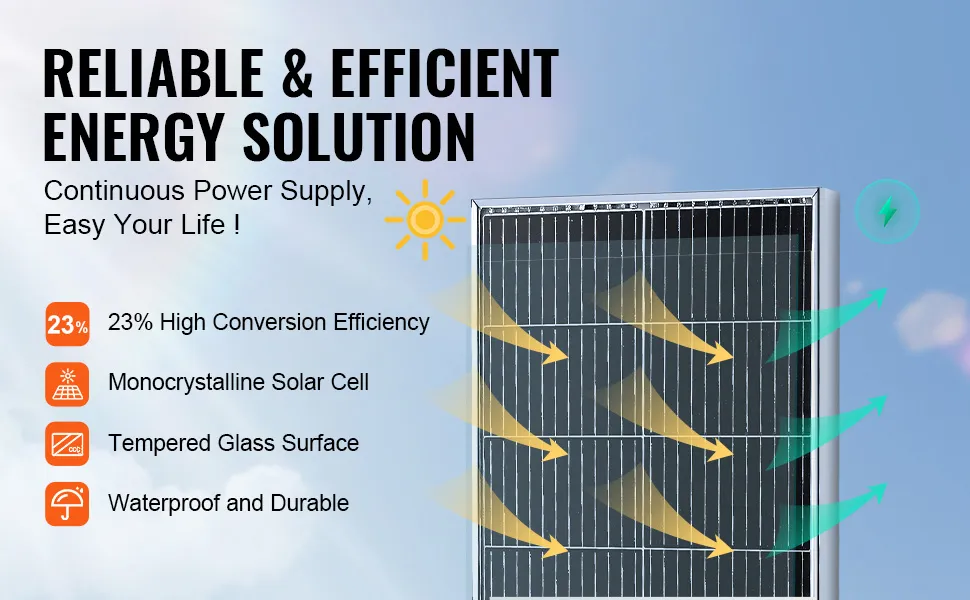 RELIABLE & EFFICIENT ENERGY SOLUTION

Continuous Power Supply, Easy Your Life !

23%

23% High Conversion Efficiency

Monocrystalline Solar Cell

Tempered Glass Surface

Waterproof and Durable